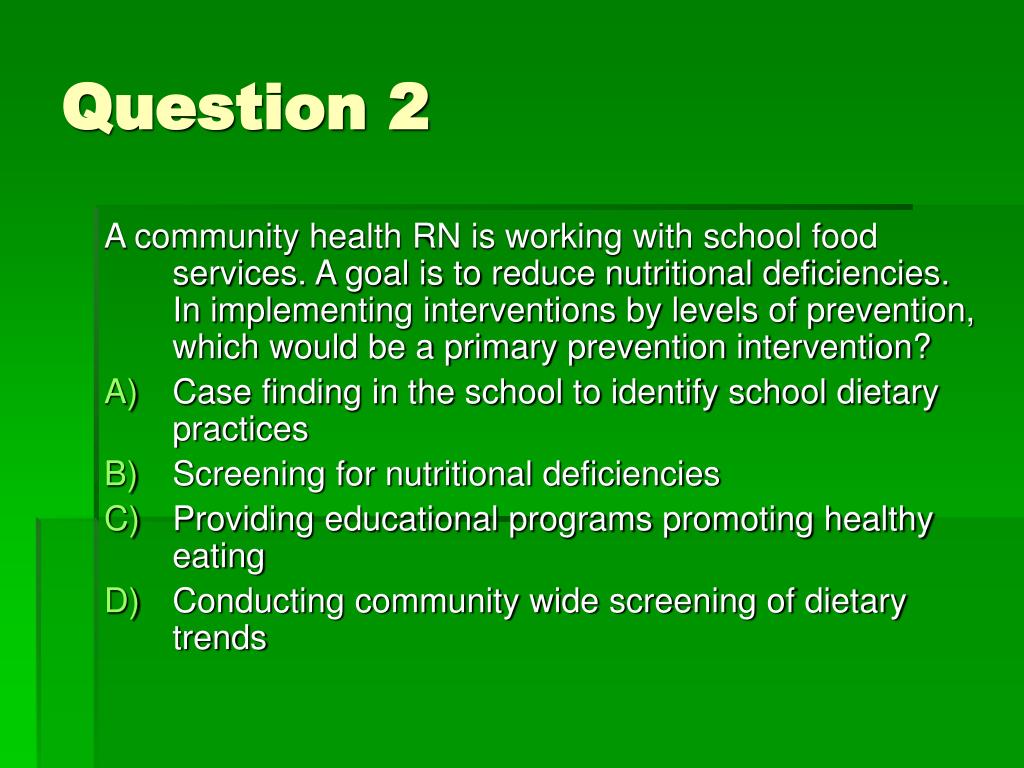 Question 2

A community health RN is working with school food services. A goal is to reduce nutritional deficiencies. In implementing interventions by levels of prevention, which would be a primary prevention intervention?

A) Case finding in the school to identify school dietary practices

B) Screening for nutritional deficiencies

C) Providing educational programs promoting healthy eating

D) Conducting community wide screening of dietary trends